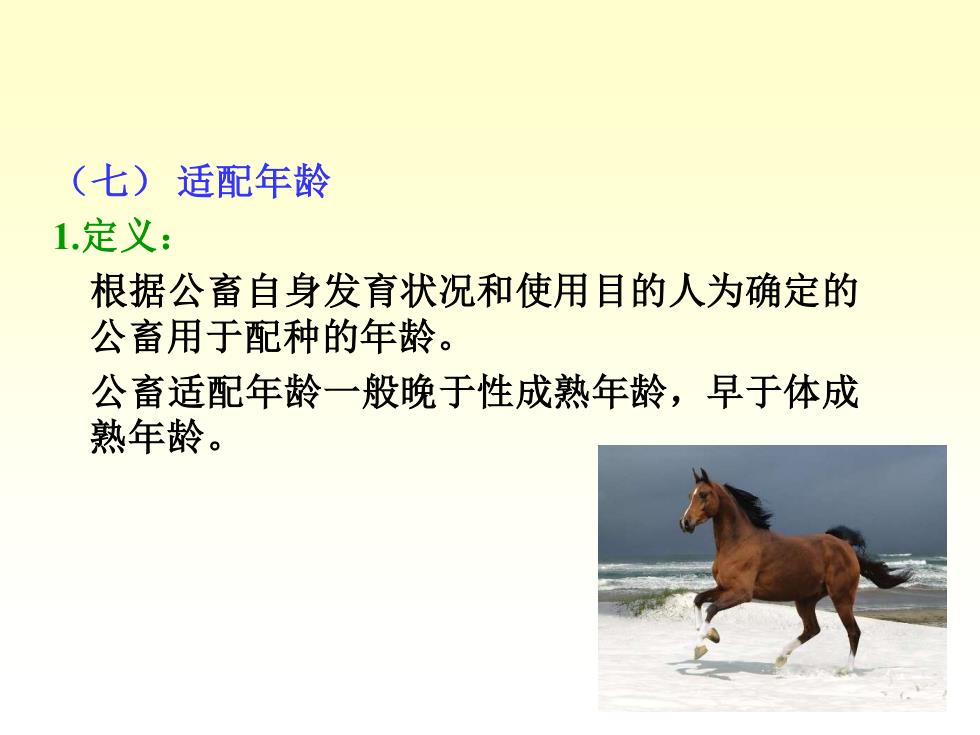 （七） 适配年龄

1.定义：

根据公畜自身发育状况和使用目的人为确定的公畜用于配种的年龄。

公畜适配年龄一般晚于性成熟年龄，早于体成熟年龄。